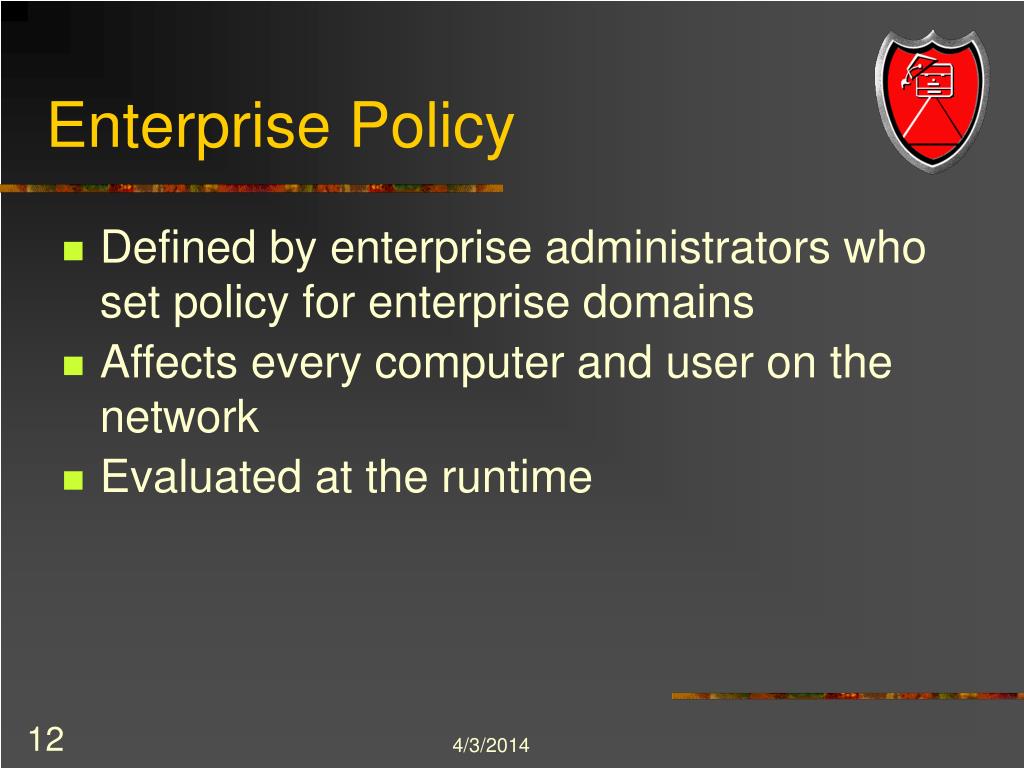 Enterprise Policy

- Defined by enterprise administrators who set policy for enterprise domains
- Affects every computer and user on the network
- Evaluated at the runtime

12

4/3/2014